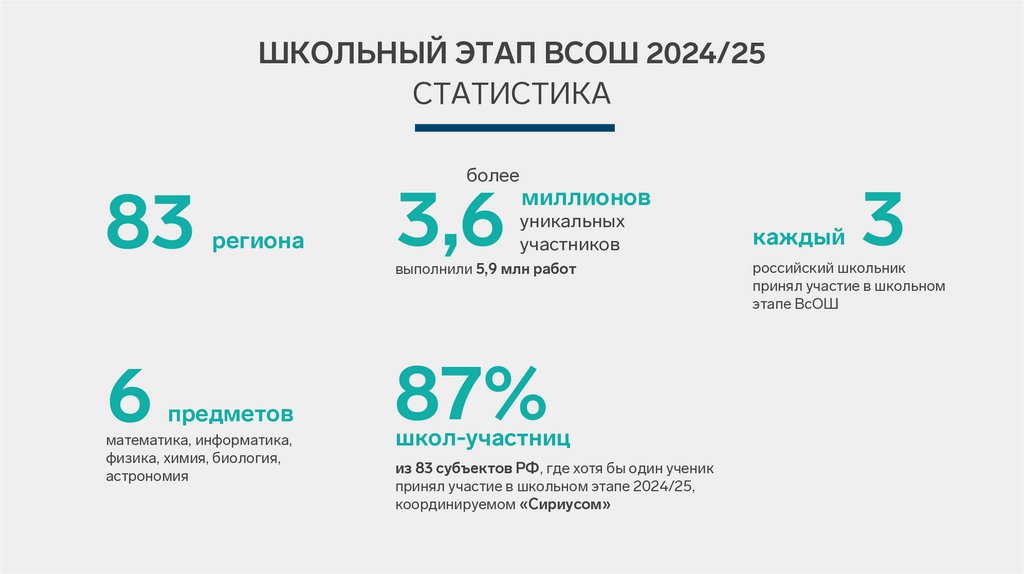 ШКОЛЬНЫЙ ЭТАП ВСОШ 2024/25
СТАТИСТИКА

83 региона

более
3,6 миллионов уникальных участников
выполнили 5,9 млн работ

каждый 3
российский школьник принял участие в школьном этапе ВсОШ

6 предметов
математика, информатика, физика, химия, биология, астрономия

87%
школ-участниц
из 83 субъектов РФ, где хотя бы один ученик принял участие в школьном этапе 2024/25, координируемом «Сириусом»